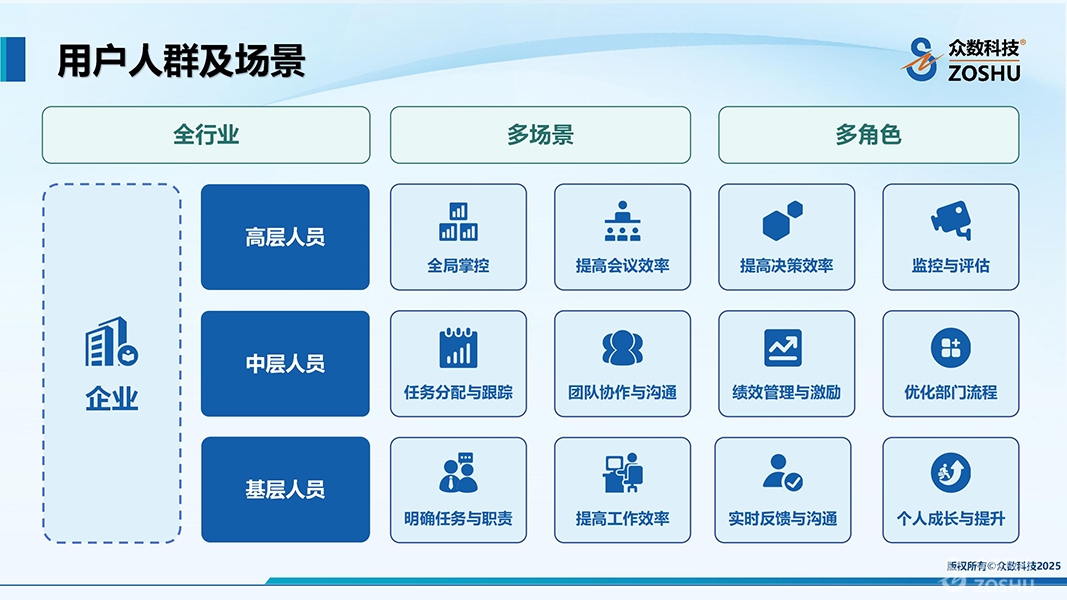 用户人群及场景

众数科技®
ZOSHU

全行业

多场景

多角色

企业

高层人员

全局掌控

提高会议效率

提高决策效率

监控与评估

中层人员

任务分配与跟踪

团队协作与沟通

绩效管理与激励

优化部门流程

基层人员

明确任务与职责

提高工作效率

实时反馈与沟通

个人成长与提升

版权所有©众数科技2025

ZOSHU